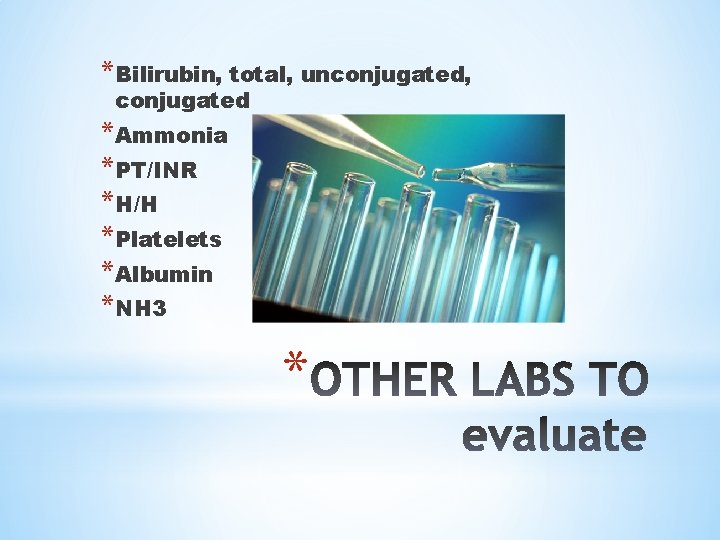 * Bilirubin, total, unconjugated, conjugated
* Ammonia
* PT/INR
* H/H
* Platelets
* Albumin
* NH3

* OTHER LABS TO evaluate